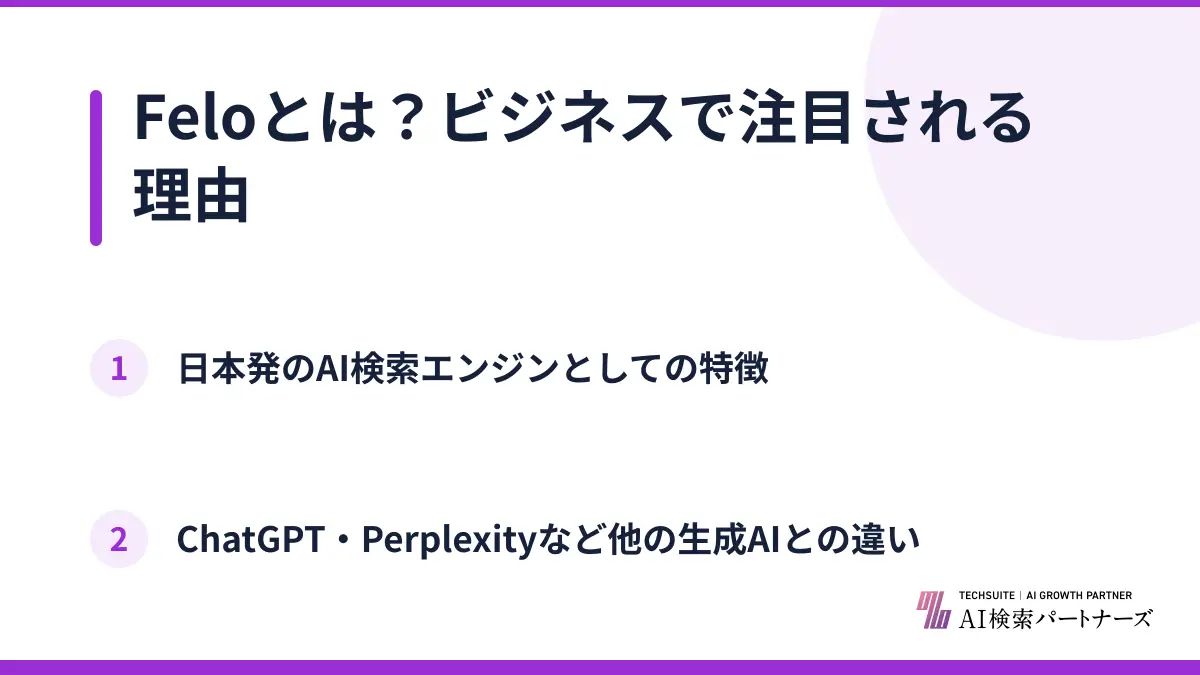 Feloとは？ビジネスで注目される理由

1 日本発のAI検索エンジンとしての特徴

2 ChatGPT・Perplexityなど他の生成AIとの違い

TECHSUITE | AI GROWTH PARTNER
AI検索パートナーズ